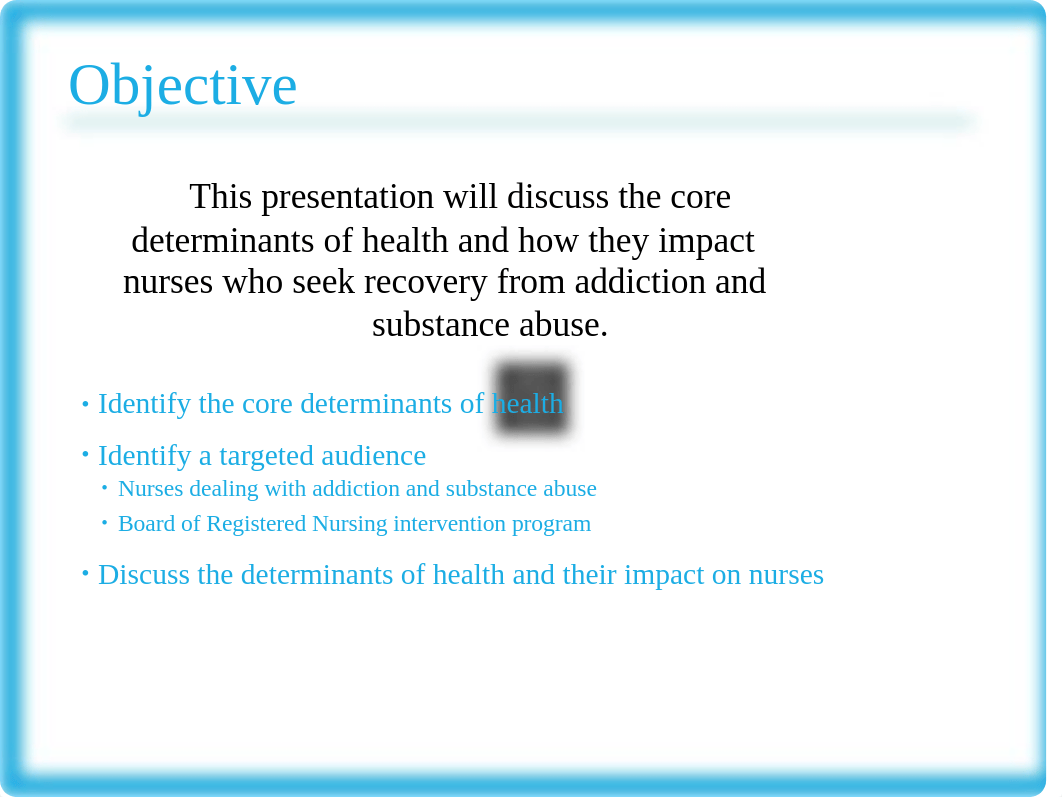 Objective

This presentation will discuss the core determinants of health and how they impact nurses who seek recovery from addiction and substance abuse.

• Identify the core determinants of health
• Identify a targeted audience
  • Nurses dealing with addiction and substance abuse
  • Board of Registered Nursing intervention program
• Discuss the determinants of health and their impact on nurses